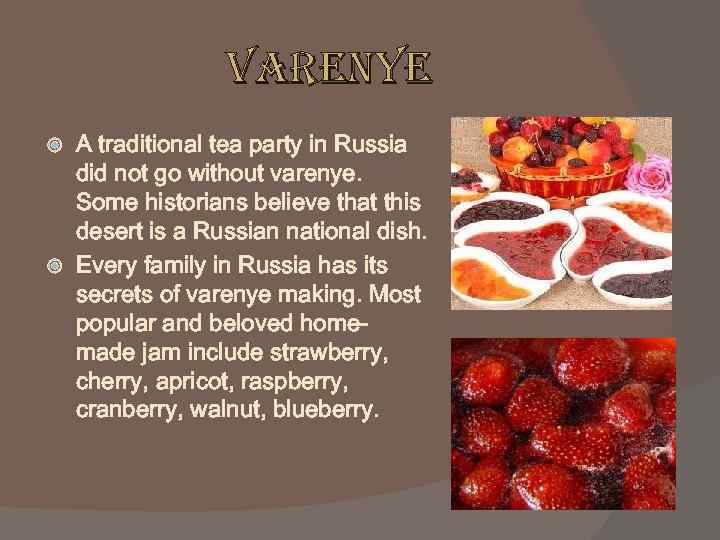 VARENYE

A traditional tea party in Russia did not go without varenye. Some historians believe that this desert is a Russian national dish.

Every family in Russia has its secrets of varenye making. Most popular and beloved home-made jam include strawberry, cherry, apricot, raspberry, cranberry, walnut, blueberry.